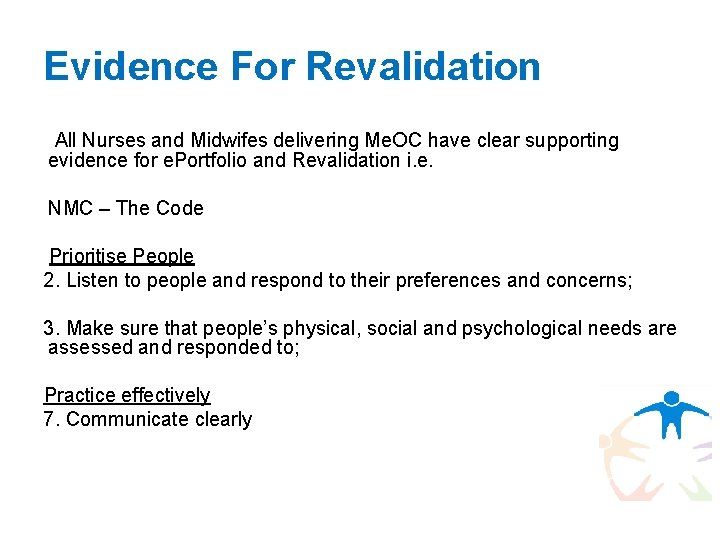 Evidence For Revalidation

All Nurses and Midwifes delivering MeOC have clear supporting evidence for ePortfolio and Revalidation i.e.

NMC – The Code

Prioritise People
2. Listen to people and respond to their preferences and concerns;

3. Make sure that people's physical, social and psychological needs are assessed and responded to;

Practice effectively
7. Communicate clearly